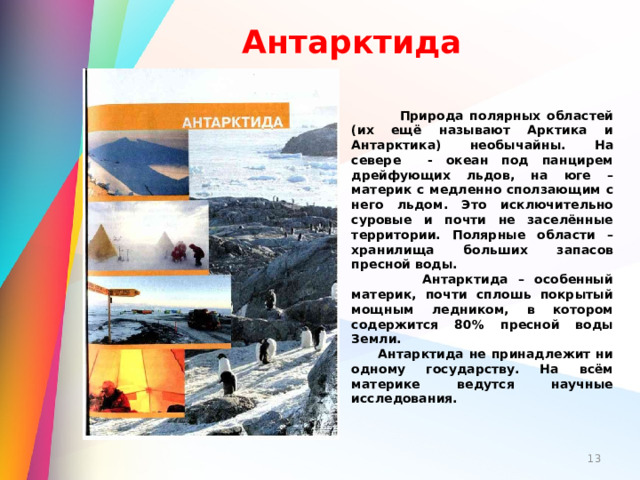 Антарктида

АНТАРКТИДА

Природа полярных областей (их ещё называют Арктика и Антарктика) необычайны. На севере - океан под панцирем дрейфующих льдов, на юге – материк с медленно сползающим с него льдом. Это исключительно суровые и почти не заселённые территории. Полярные области – хранилища больших запасов пресной воды.

Антарктида – особенный материк, почти сплошь покрытый мощным ледником, в котором содержится 80% пресной воды Земли.

Антарктида не принадлежит ни одному государству. На всём материке ведутся научные исследования.

13